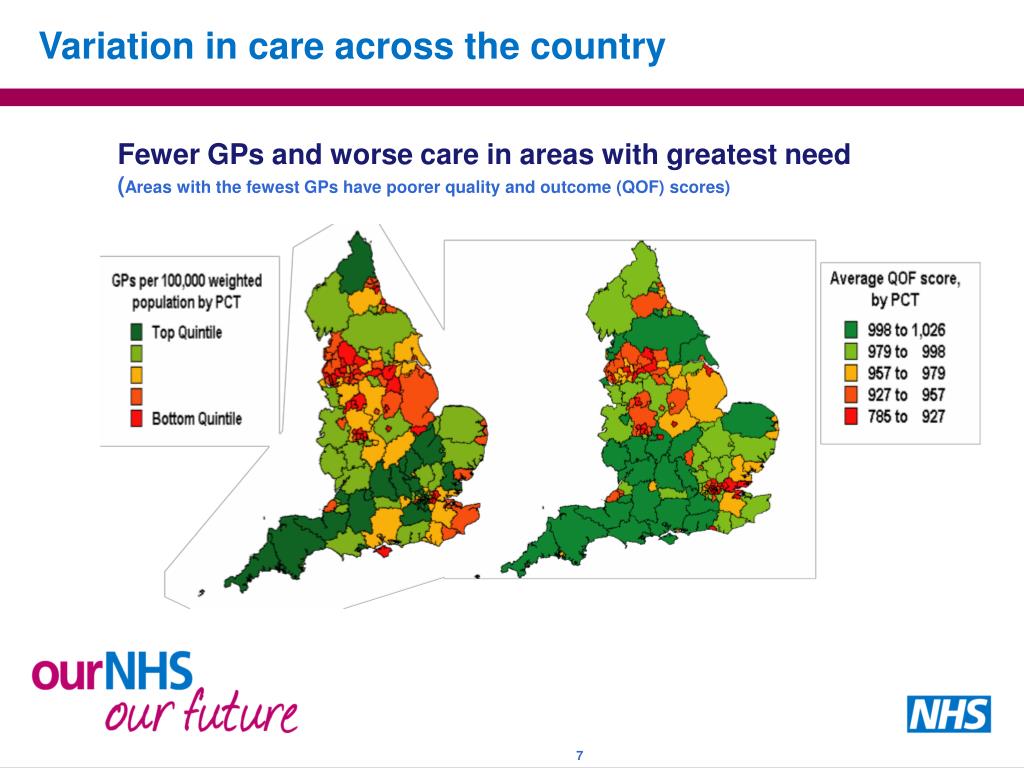 Variation in care across the country

Fewer GPs and worse care in areas with greatest need
(Areas with the fewest GPs have poorer quality and outcome (QOF) scores)

GPs per 100,000 weighted population by PCT
Top Quintile
Bottom Quintile

Average QOF score, by PCT
998 to 1,026
979 to 998
957 to 979
927 to 957
785 to 927

ourNHS
our future

NHS

7